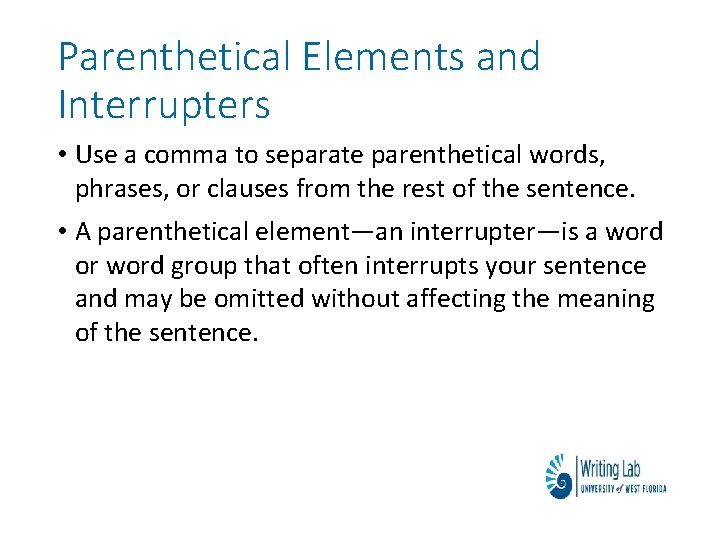 Parenthetical Elements and Interrupters

• Use a comma to separate parenthetical words, phrases, or clauses from the rest of the sentence.

• A parenthetical element—an interrupter—is a word or word group that often interrupts your sentence and may be omitted without affecting the meaning of the sentence.

Writing Lab
UNIVERSITY of WEST FLORIDA